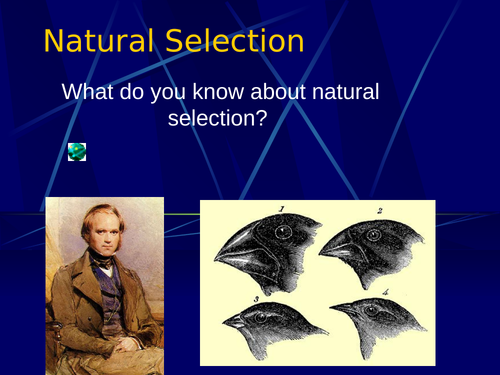 Natural Selection

What do you know about natural selection?

1
2
3
4